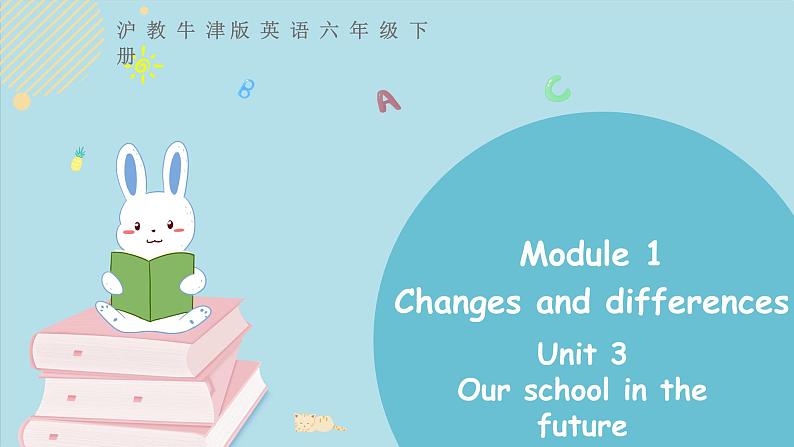 沪教牛津版英语六年级下册

B A C

Module 1
Changes and differences

Unit 3
Our school in the future